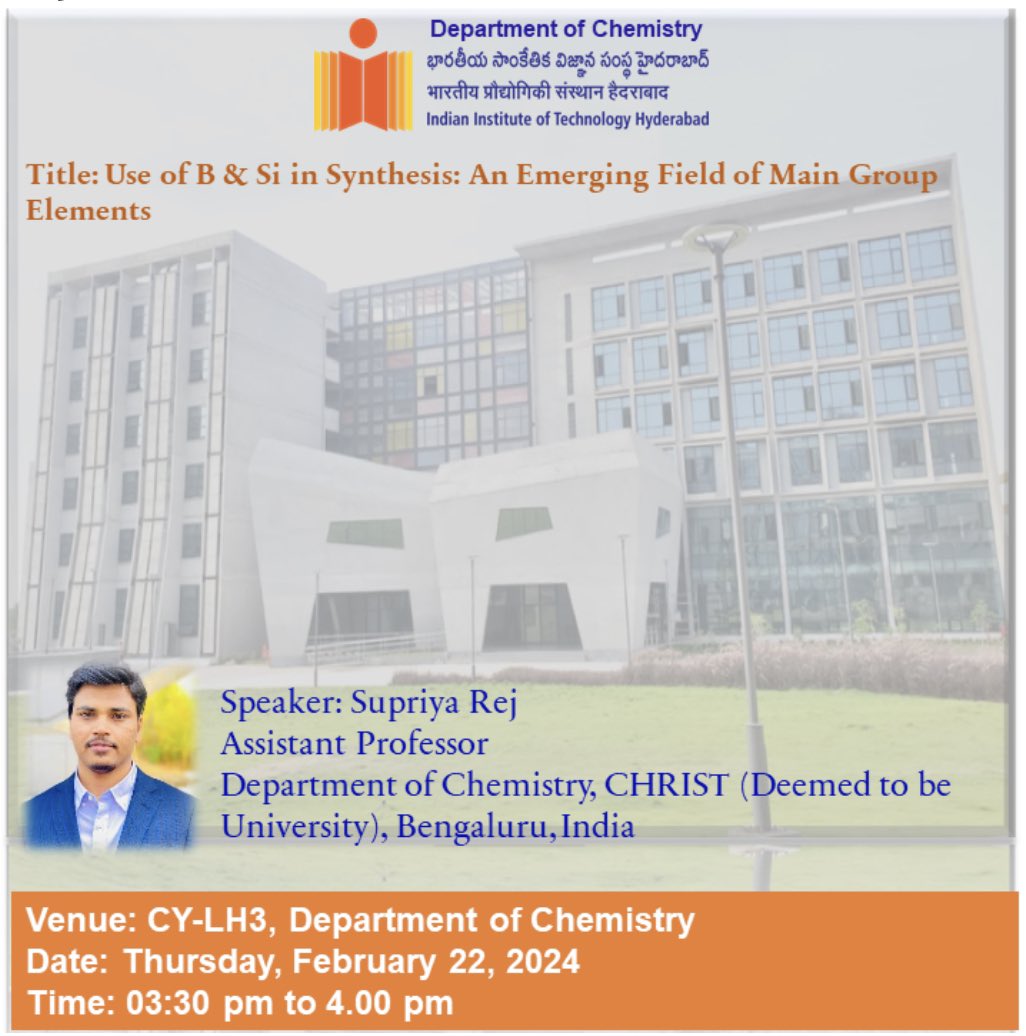 Department of Chemistry
భారతీయ సాంకేతిక విజ్ఞాన సంస్థ హైదరాబాద్
भारतीय प्रौद्योगिकी संस्थान हैदराबाद
Indian Institute of Technology Hyderabad

Title: Use of B & Si in Synthesis: An Emerging Field of Main Group Elements

Speaker: Supriya Rej
Assistant Professor
Department of Chemistry, CHRIST (Deemed to be University), Bengaluru, India

Venue: CY-LH3, Department of Chemistry
Date: Thursday, February 22, 2024
Time: 03:30 pm to 4.00 pm